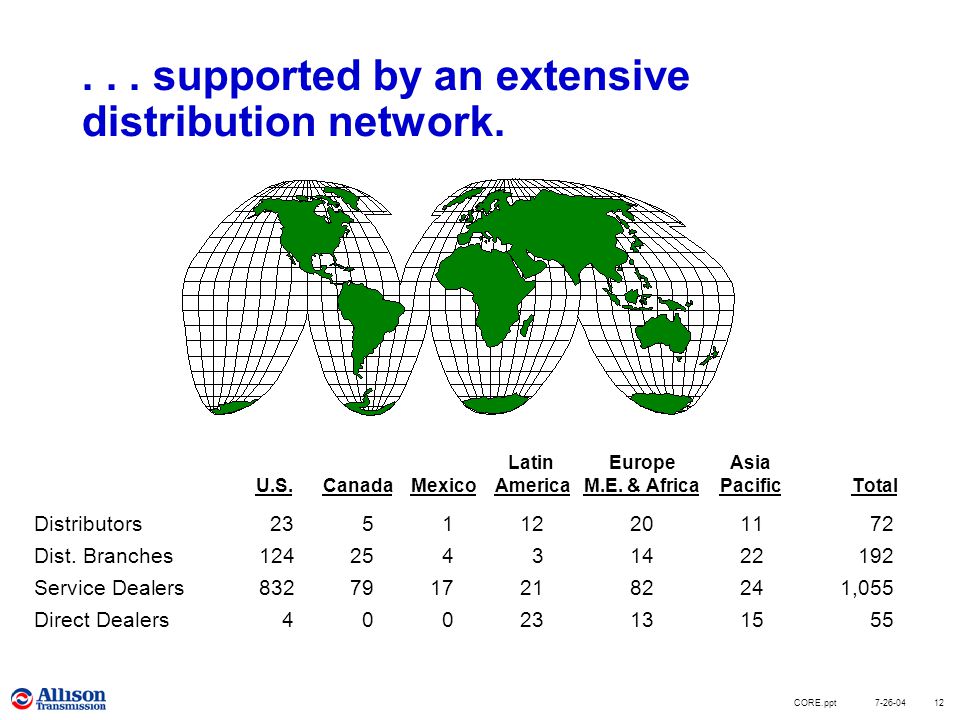 . . . supported by an extensive distribution network.

|  | U.S. | Canada | Mexico | Latin America | Europe M.E. & Africa | Asia Pacific | Total |
|---|---|---|---|---|---|---|---|
| Distributors | 23 | 5 | 1 | 12 | 20 | 11 | 72 |
| Dist. Branches | 124 | 25 | 4 | 3 | 14 | 22 | 192 |
| Service Dealers | 832 | 79 | 17 | 21 | 82 | 24 | 1,055 |
| Direct Dealers | 4 | 0 | 0 | 23 | 13 | 15 | 55 |

Allison Transmission

CORE.ppt 7-26-04 12